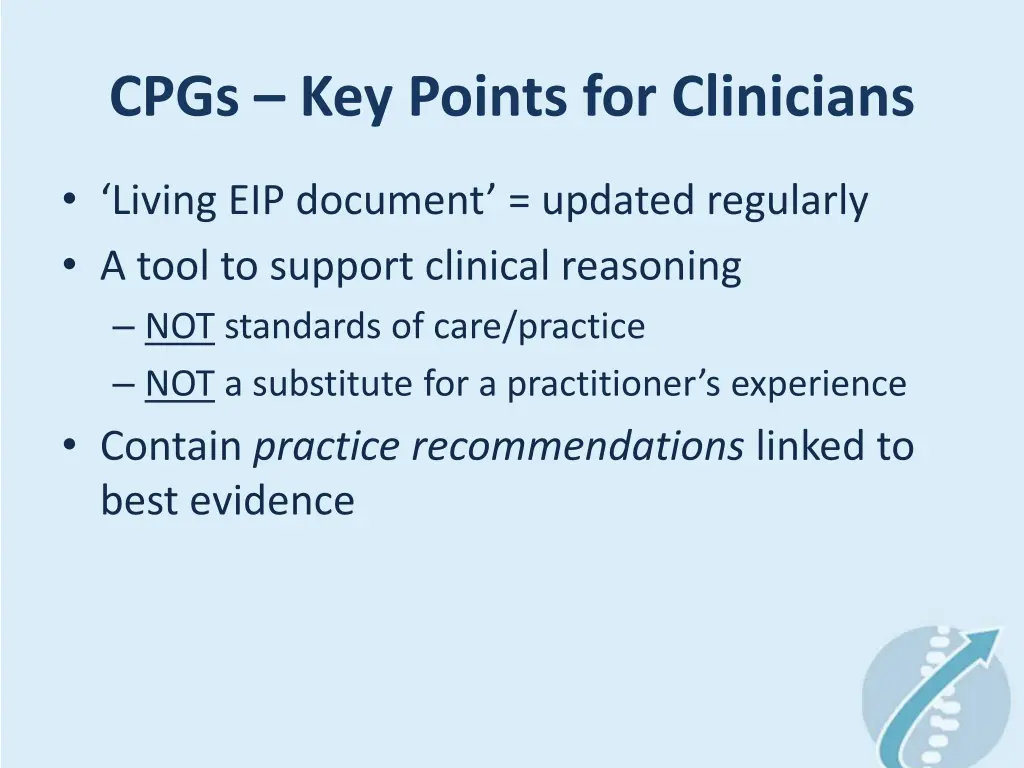 CPGs – Key Points for Clinicians

• ‘Living EIP document’ = updated regularly
• A tool to support clinical reasoning
– NOT standards of care/practice
– NOT a substitute for a practitioner’s experience
• Contain practice recommendations linked to best evidence